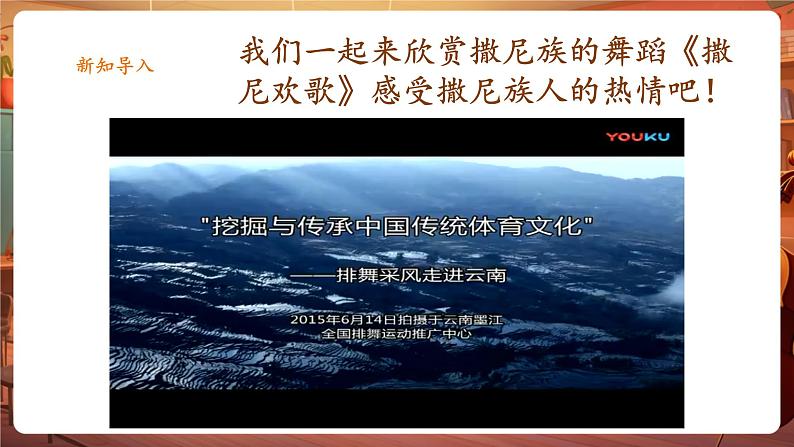 新知导入

我们一起来欣赏撒尼族的舞蹈《撒尼欢歌》感受撒尼族人的热情吧！

YOUKU

"挖掘与传承中国传统体育文化"

——排舞采风走进云南

2015年6月14日拍摄于云南墨江
全国排舞运动推广中心